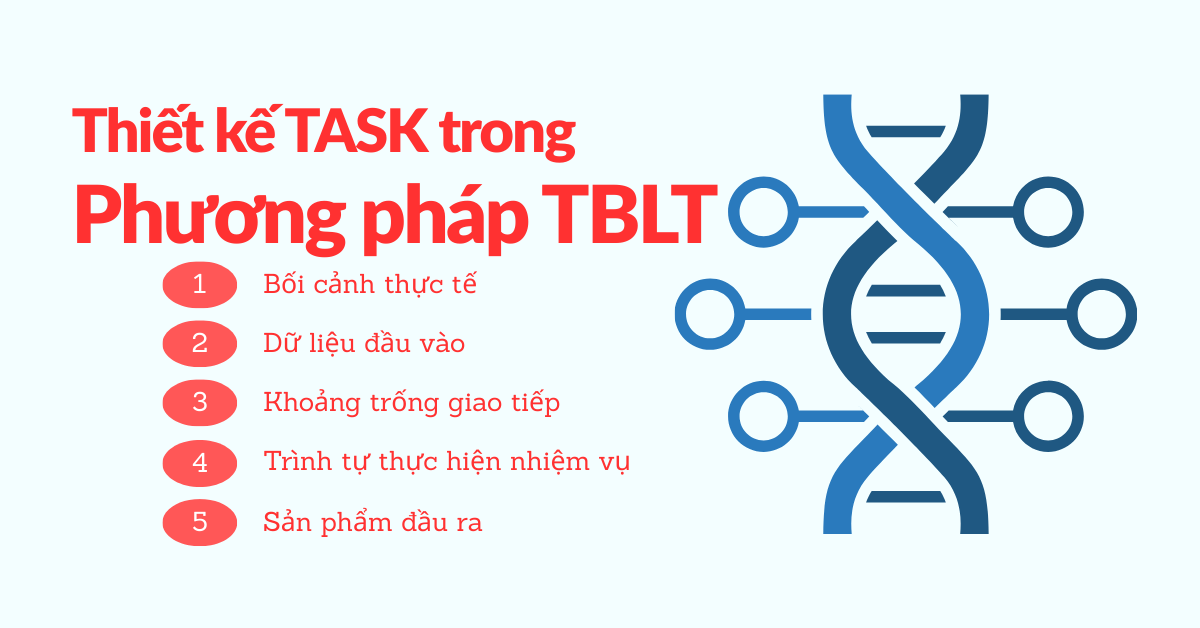 Thiết kế TASK trong
Phương pháp TBLT

1 Bối cảnh thực tế

2 Dữ liệu đầu vào

3 Khoảng trống giao tiếp

4 Trình tự thực hiện nhiệm vụ

5 Sản phẩm đầu ra